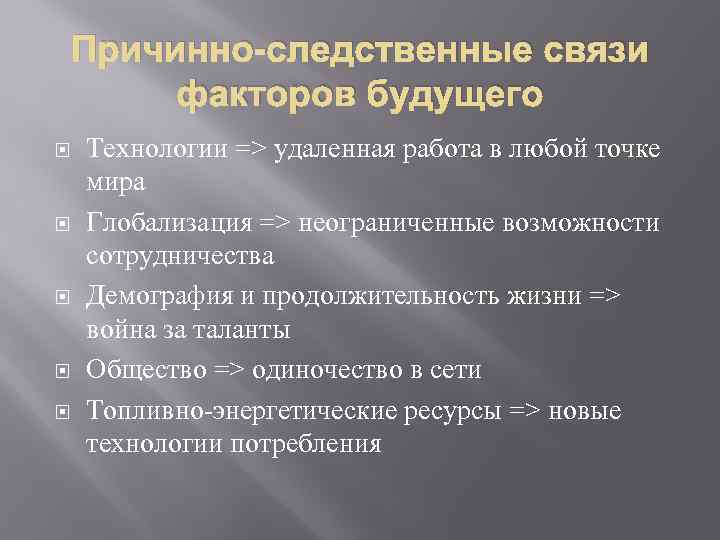 Причинно-следственные связи факторов будущего

Технологии => удаленная работа в любой точке мира

Глобализация => неограниченные возможности сотрудничества

Демография и продолжительность жизни => война за таланты

Общество => одиночество в сети

Топливно-энергетические ресурсы => новые технологии потребления